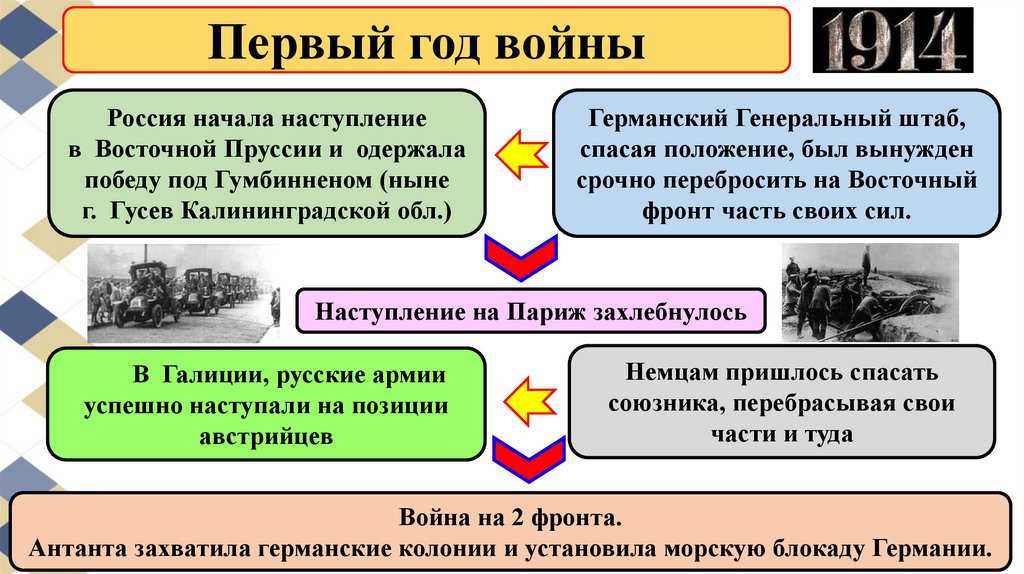 Первый год войны

1914

Россия начала наступление в Восточной Пруссии и одержала победу под Гумбинненом (ныне г. Гусев Калининградской обл.)

Германский Генеральный штаб, спасая положение, был вынужден срочно перебросить на Восточный фронт часть своих сил.

Наступление на Париж захлебнулось

В Галиции, русские армии успешно наступали на позиции австрийцев

Немцам пришлось спасать союзника, перебрасывая свои части и туда

Война на 2 фронта.
Антанта захватила германские колонии и установила морскую блокаду Германии.